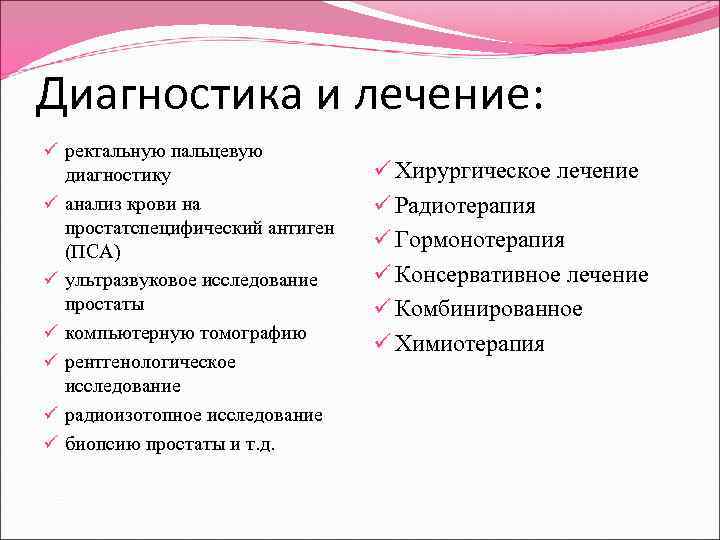 Диагностика и лечение:

✓ ректальную пальцевую диагностику
✓ анализ крови на простатспецифический антиген (ПСА)
✓ ультразвуковое исследование простаты
✓ компьютерную томографию
✓ рентгенологическое исследование
✓ радиоизотопное исследование
✓ биопсию простаты и т.д.

✓ Хирургическое лечение
✓ Радиотерапия
✓ Гормонотерапия
✓ Консервативное лечение
✓ Комбинированное
✓ Химиотерапия